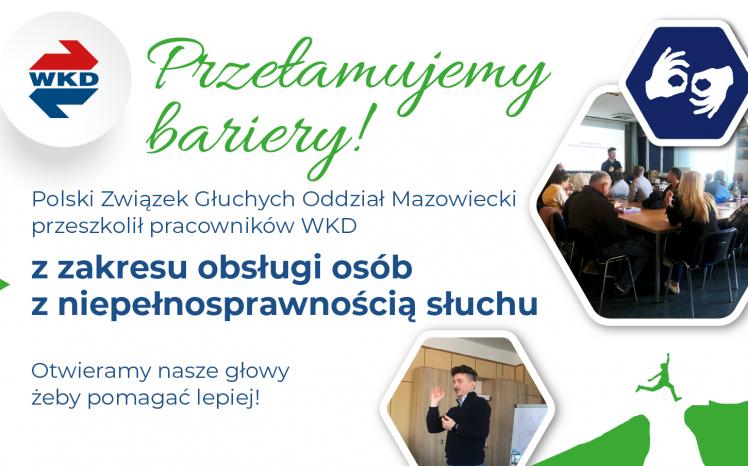 WKD

Przełamujemy bariery!

Polski Związek Głuchych Oddział Mazowiecki przeszkolił pracowników WKD

z zakresu obsługi osób z niepełnosprawnością słuchu

Otwieramy nasze głowy żeby pomagać lepiej!